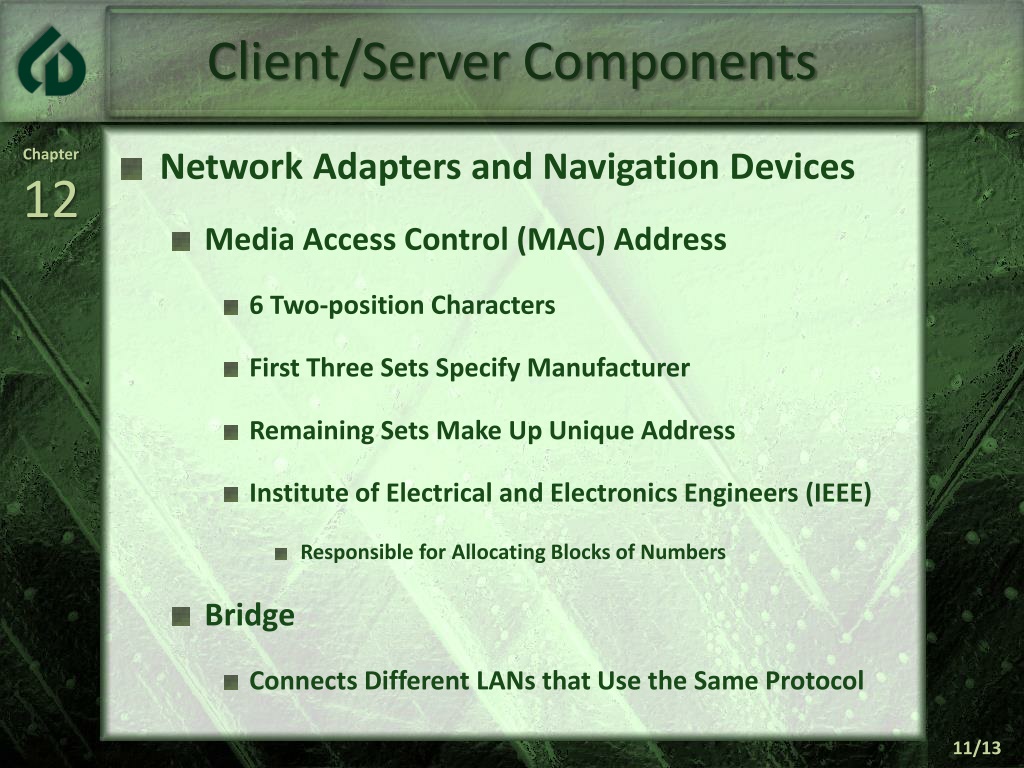 Client/Server Components

Chapter
12

Network Adapters and Navigation Devices

Media Access Control (MAC) Address

6 Two-position Characters

First Three Sets Specify Manufacturer

Remaining Sets Make Up Unique Address

Institute of Electrical and Electronics Engineers (IEEE)

Responsible for Allocating Blocks of Numbers

Bridge

Connects Different LANs that Use the Same Protocol

11/13